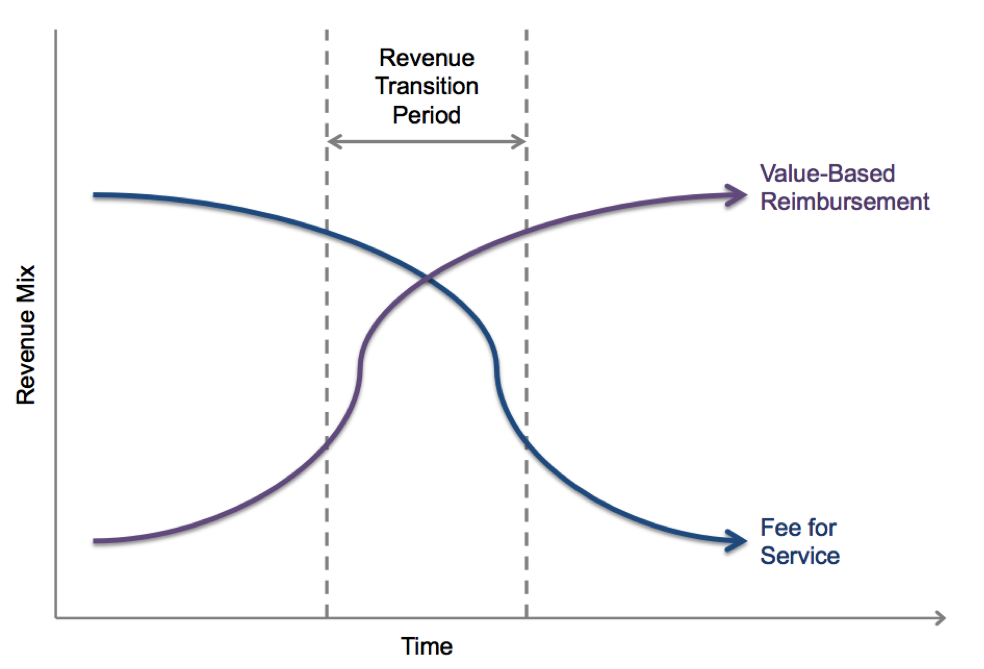 Revenue Transition Period

Value-Based Reimbursement

Revenue Mix

Fee for Service

Time